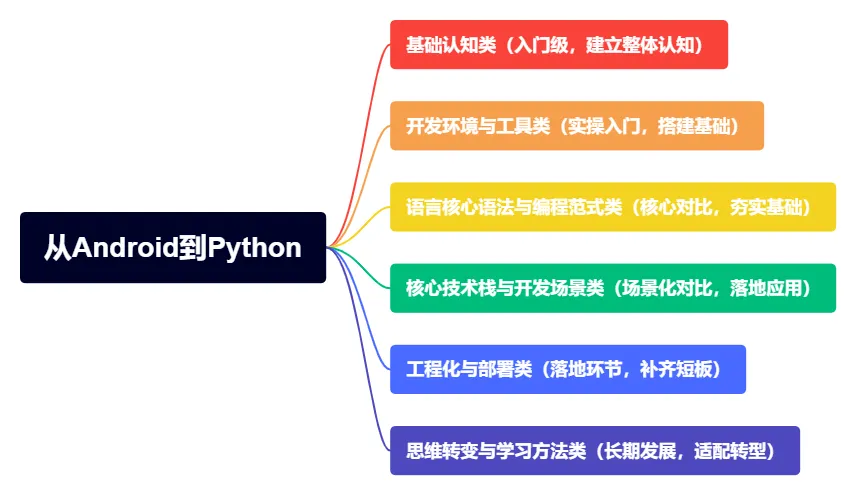 从Android到Python

基础认知类（入门级，建立整体认知）

开发环境与工具类（实操入门，搭建基础）

语言核心语法与编程范式类（核心对比，夯实基础）

核心技术栈与开发场景类（场景化对比，落地应用）

工程化与部署类（落地环节，补齐短板）

思维转变与学习方法类（长期发展，适配转型）